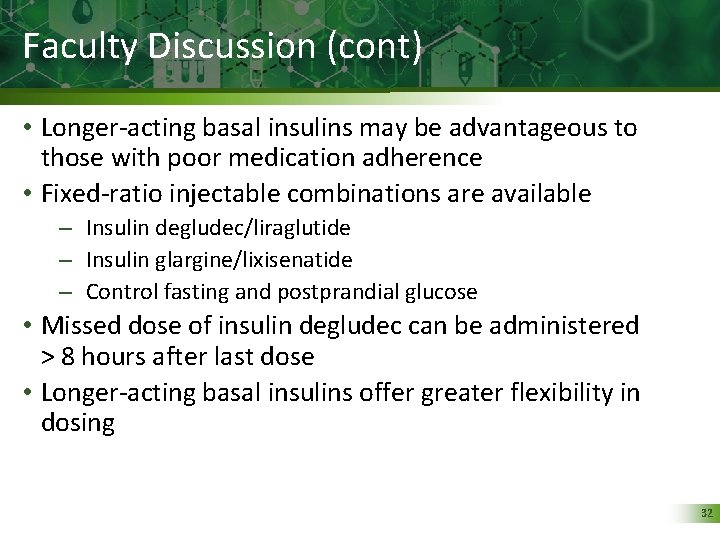 Faculty Discussion (cont)

• Longer-acting basal insulins may be advantageous to those with poor medication adherence
• Fixed-ratio injectable combinations are available
– Insulin degludec/liraglutide
– Insulin glargine/lixisenatide
– Control fasting and postprandial glucose
• Missed dose of insulin degludec can be administered > 8 hours after last dose
• Longer-acting basal insulins offer greater flexibility in dosing

32